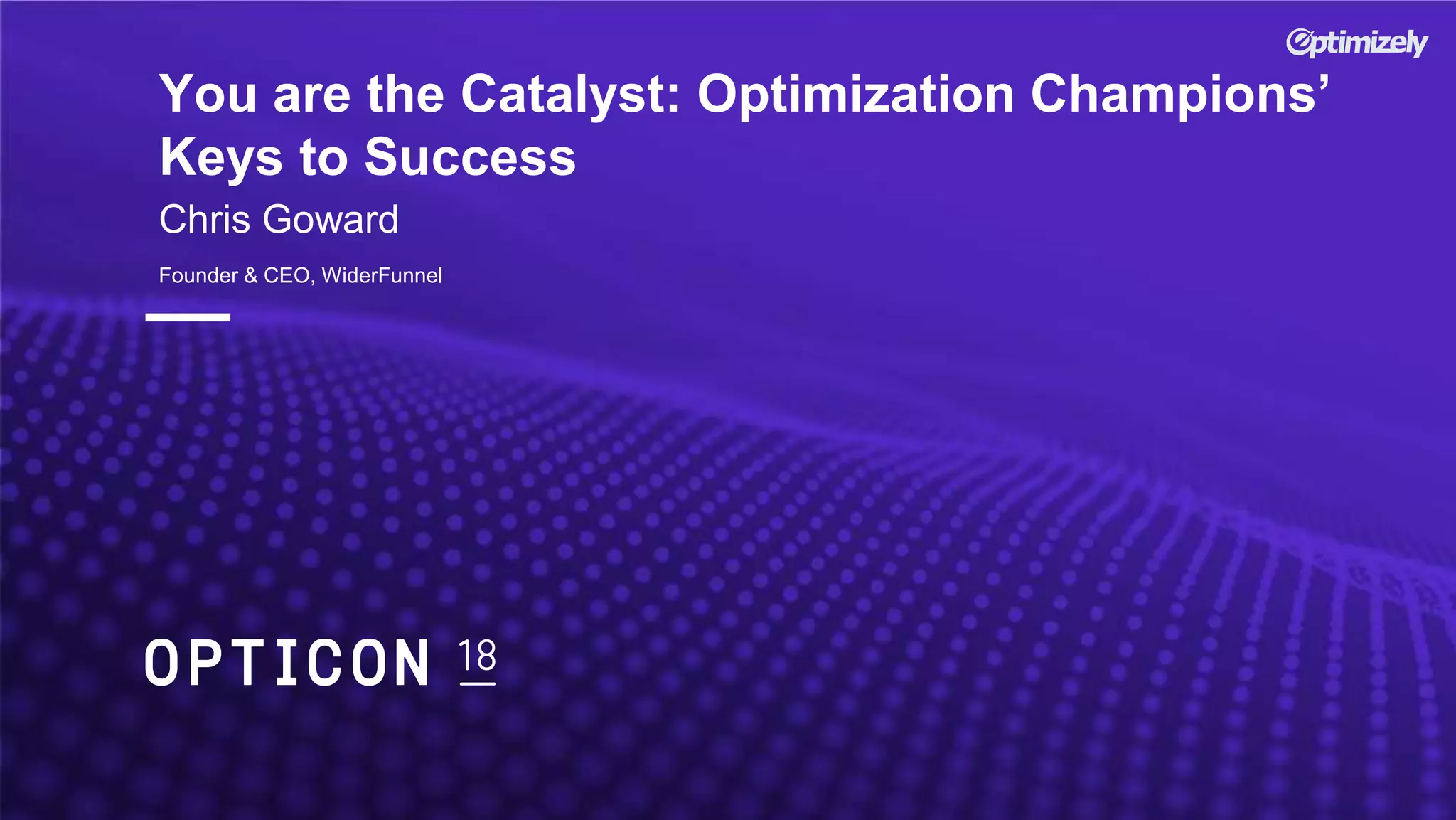 Optimizely

You are the Catalyst: Optimization Champions' Keys to Success

Chris Goward

Founder & CEO, WiderFunnel

OPTICON 18